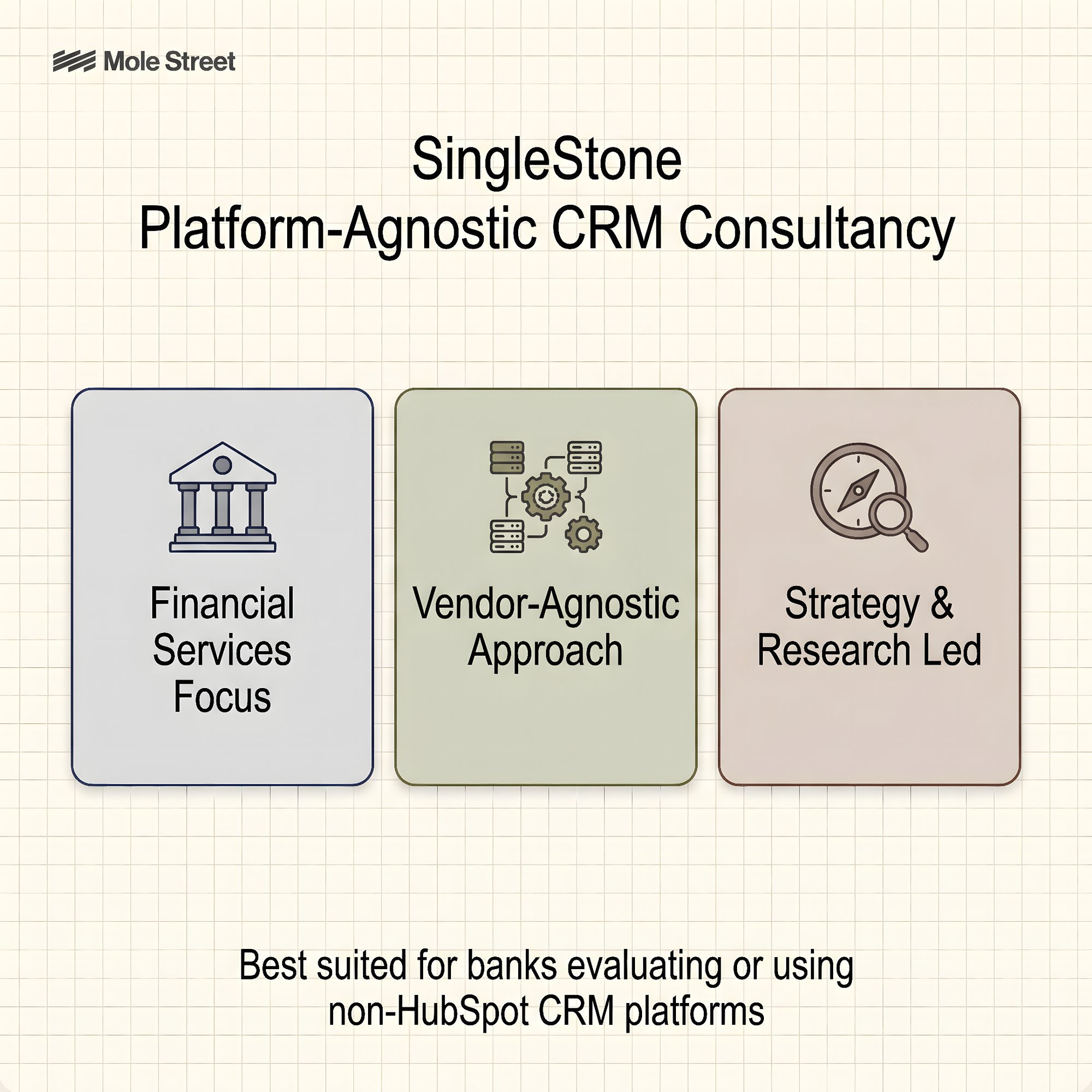 Mole Street

SingleStone
Platform-Agnostic CRM Consultancy

Financial Services Focus

Vendor-Agnostic Approach

Strategy & Research Led

Best suited for banks evaluating or using non-HubSpot CRM platforms